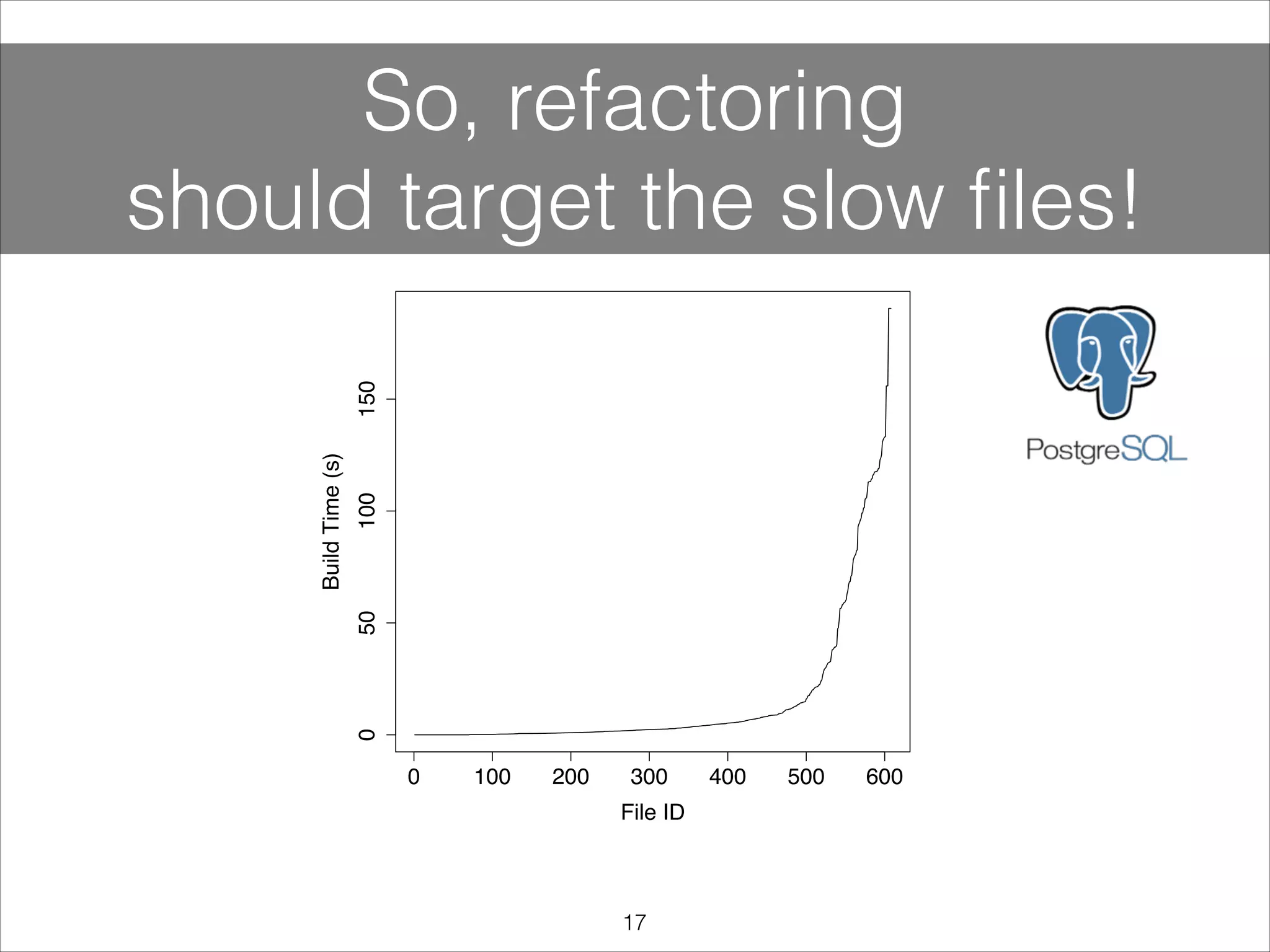 So, refactoring
should target the slow files!

Build Time (s)

0
50
100
150

0
100
200
300
400
500
600

File ID

PostgreSQL

17